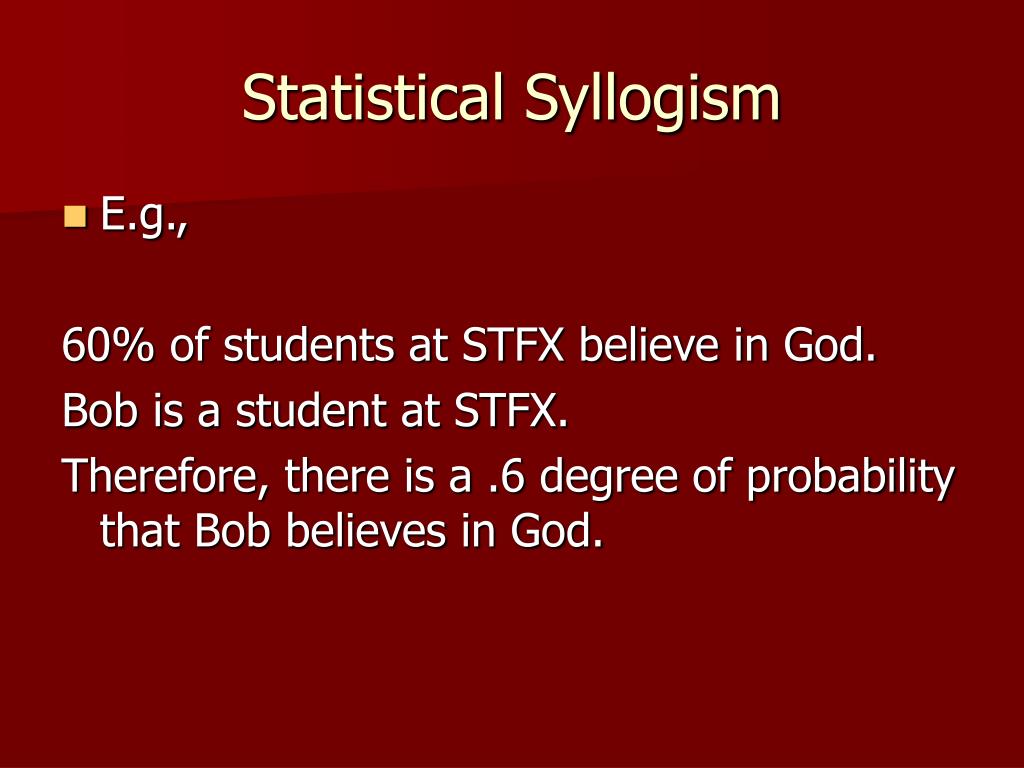 Statistical Syllogism

E.g.,

60% of students at STFX believe in God.
Bob is a student at STFX.
Therefore, there is a .6 degree of probability that Bob believes in God.